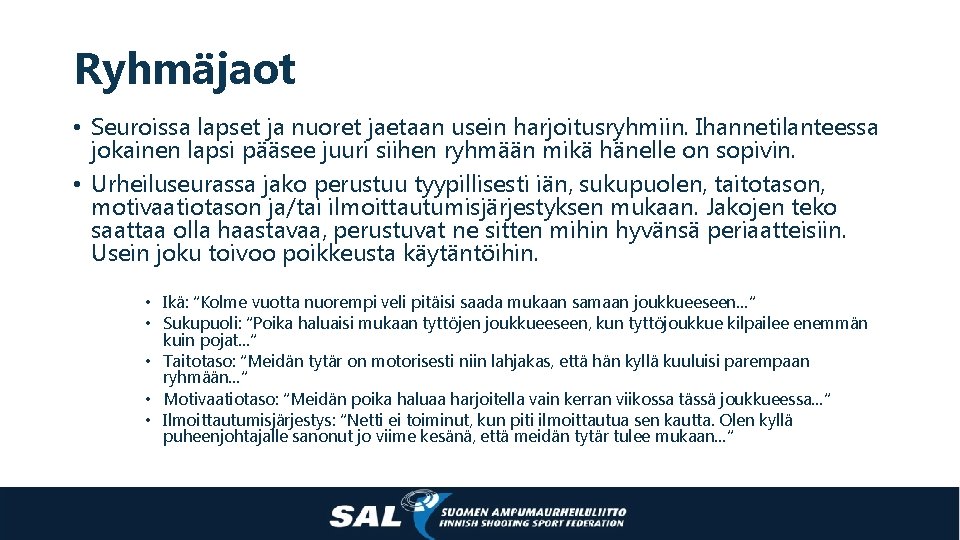 Ryhmäjaot

• Seuroissa lapset ja nuoret jaetaan usein harjoitusryhmiin. Ihannetilanteessa jokainen lapsi pääsee juuri siihen ryhmään mikä hänelle on sopivin.
• Urheiluseurassa jako perustuu tyypillisesti iän, sukupuolen, taitotason, motivaatiotason ja/tai ilmoittautumisjärjestyksen mukaan. Jakojen teko saattaa olla haastavaa, perustuvat ne sitten mihin hyvänsä periaatteisiin. Usein joku toivoo poikkeusta käytäntöihin.

• Ikä: "Kolme vuotta nuorempi veli pitäisi saada mukaan samaan joukkueeseen…"
• Sukupuoli: "Poika haluaisi mukaan tyttöjen joukkueeseen, kun tyttöjoukkue kilpailee enemmän kuin pojat…"
• Taitotaso: "Meidän tytär on motorisesti niin lahjakas, että hän kyllä kuuluisi parempaan ryhmään…"
• Motivaatiotaso: "Meidän poika haluaa harjoitella vain kerran viikossa tässä joukkueessa…"
• Ilmoittautumisjärjestys: "Netti ei toiminut, kun piti ilmoittautua sen kautta. Olen kyllä puheenjohtajalle sanonut jo viime kesänä, että meidän tytär tulee mukaan…"

SAL SUOMEN AMPUMAURHEILULIITTO FINNISH SHOOTING SPORT FEDERATION